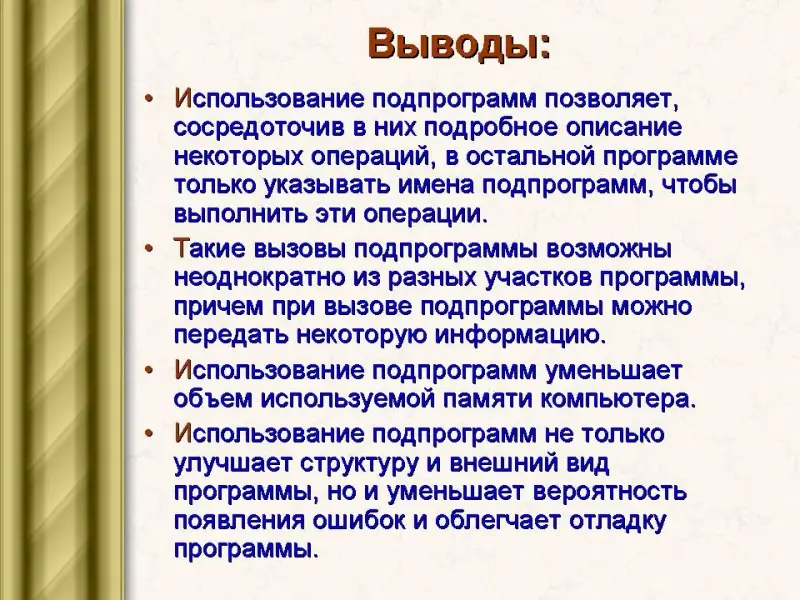 Выводы:

• Использование подпрограмм позволяет, сосредоточив в них подробное описание некоторых операций, в остальной программе только указывать имена подпрограмм, чтобы выполнить эти операции.

• Такие вызовы подпрограммы возможны неоднократно из разных участков программы, причем при вызове подпрограммы можно передать некоторую информацию.

• Использование подпрограмм уменьшает объем используемой памяти компьютера.

• Использование подпрограмм не только улучшает структуру и внешний вид программы, но и уменьшает вероятность появления ошибок и облегчает отладку программы.